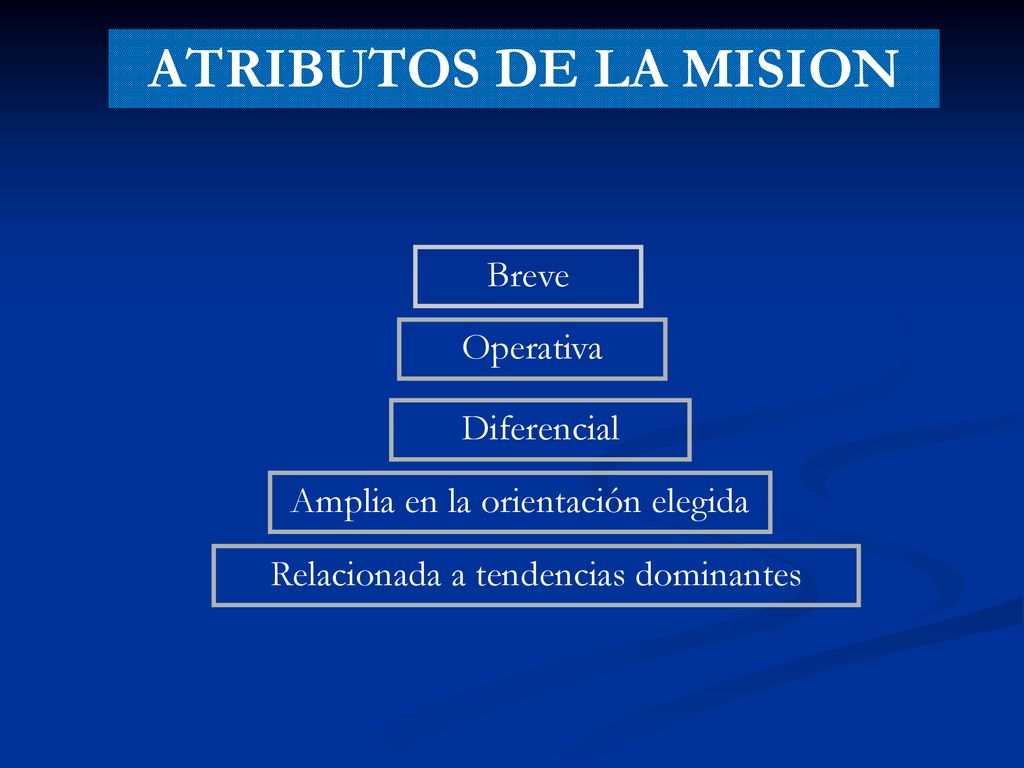 ATRIBUTOS DE LA MISION

Breve

Operativa

Diferencial

Amplia en la orientación elegida

Relacionada a tendencias dominantes